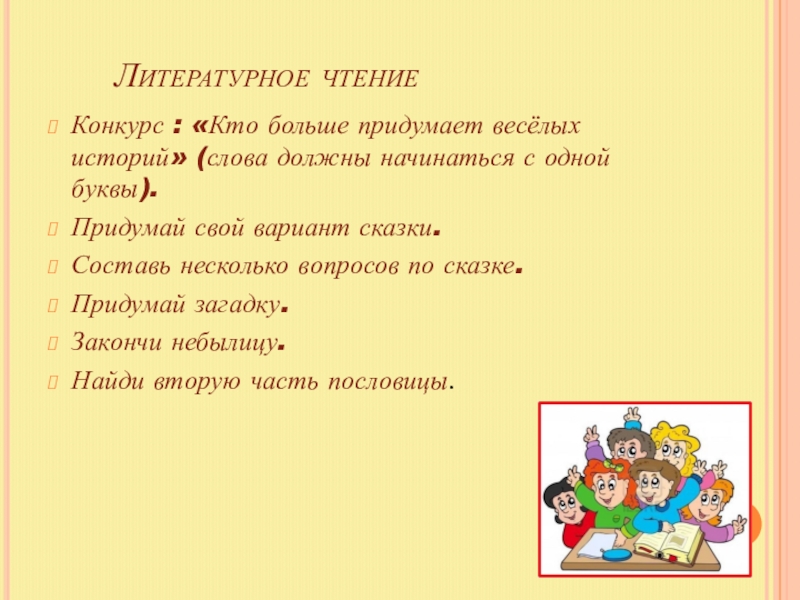 Литературное чтение

Конкурс : «Кто больше придумает весёлых историй» (слова должны начинаться с одной буквы).

Придумай свой вариант сказки.

Составь несколько вопросов по сказке.

Придумай загадку.

Закончи небылицу.

Найди вторую часть пословицы.